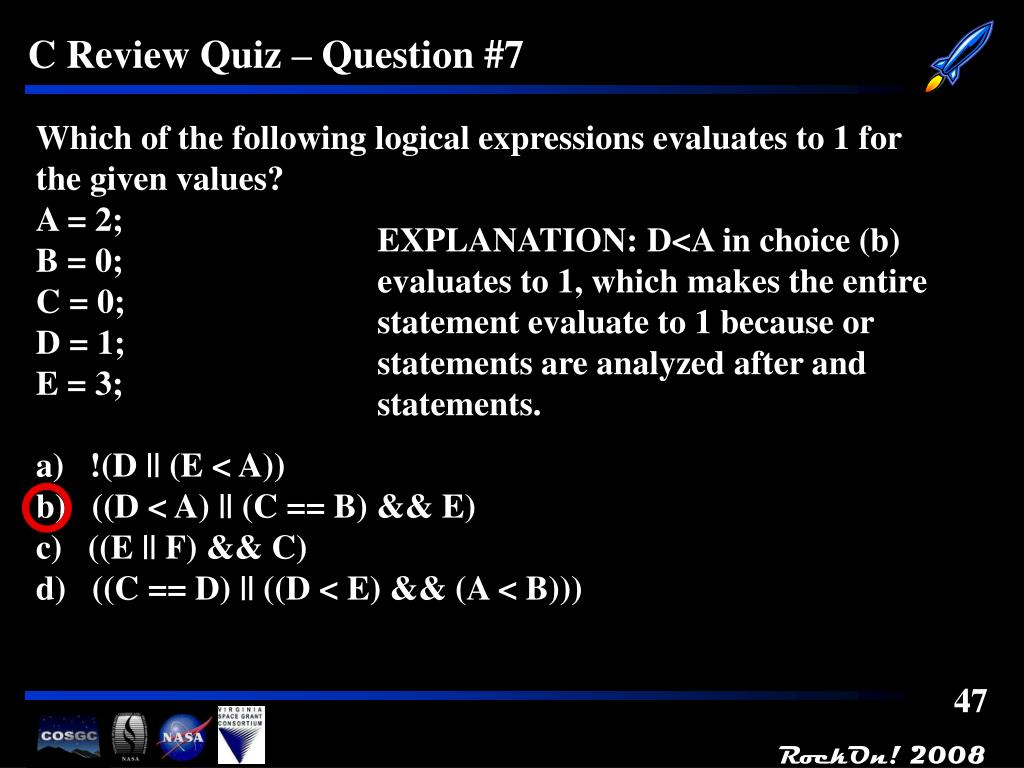 C Review Quiz – Question #7

Which of the following logical expressions evaluates to 1 for the given values?
A = 2;
B = 0;
C = 0;
D = 1;
E = 3;

EXPLANATION: D<A in choice (b) evaluates to 1, which makes the entire statement evaluate to 1 because or statements are analyzed after and statements.

a) !(D || (E < A))
b) ((D < A) || (C == B) && E)
c) ((E || F) && C)
d) ((C == D) || ((D < E) && (A < B)))

47

COSGC

NASA

NASA

VIRGINIA SPACE GRANT CONSORTIUM

RockOn! 2008